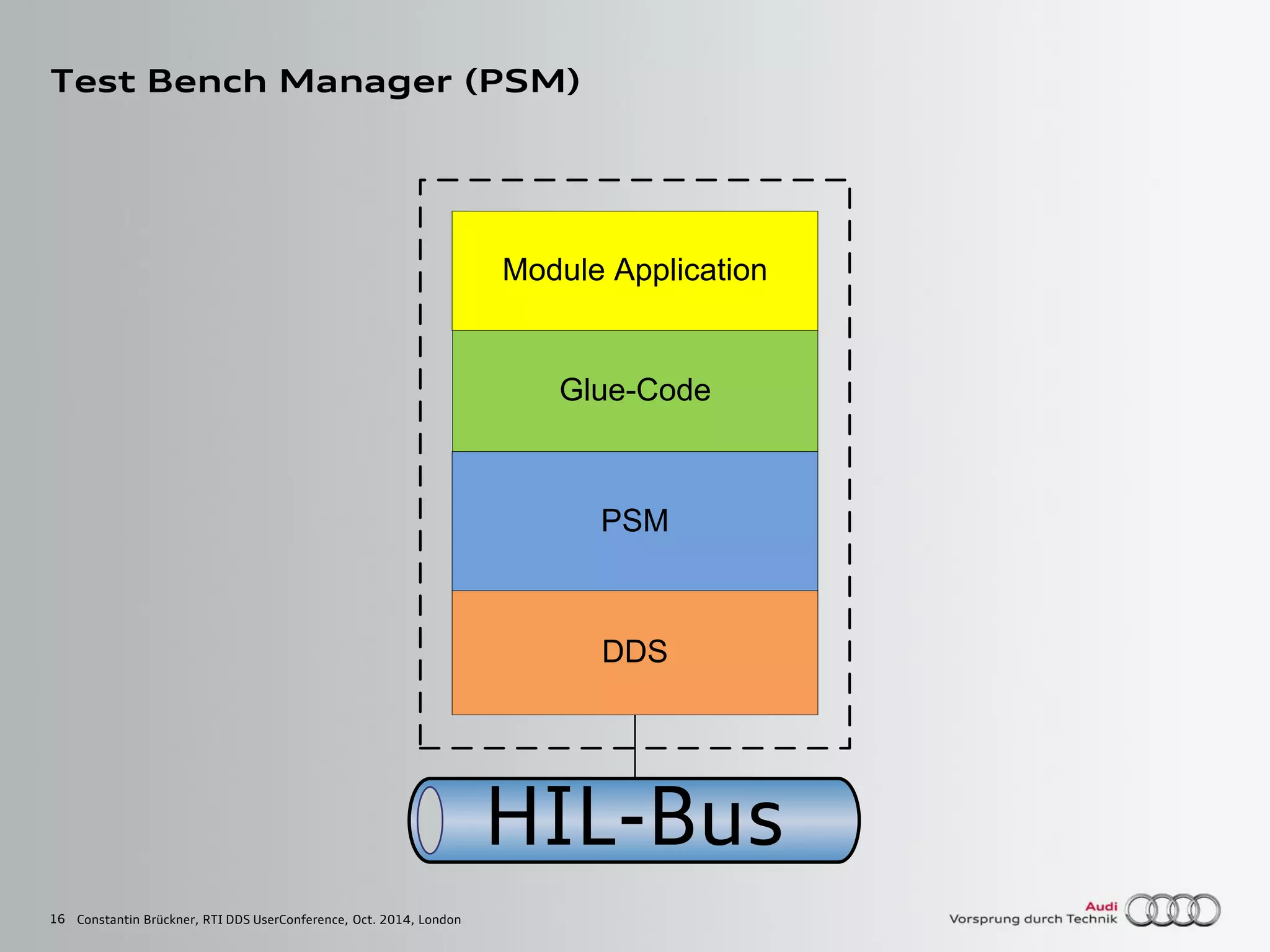 Test Bench Manager (PSM)

Module Application

Glue-Code

PSM

DDS

HIL-Bus

16 Constantin Brückner, RTI DDS UserConference, Oct. 2014, London

Audi
Vorsprung durch Technik